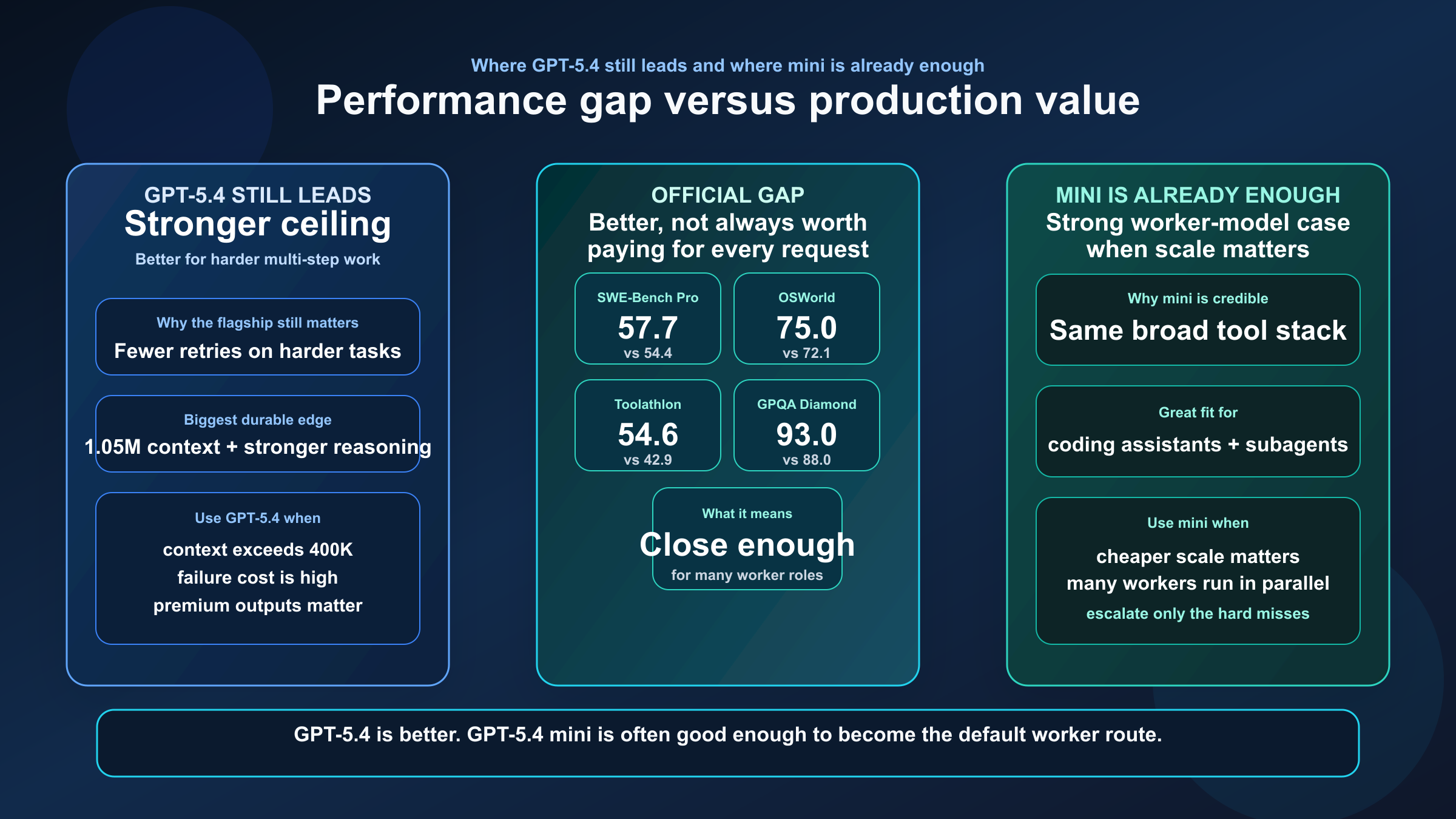 Where GPT-5.4 still leads and where mini is already enough

Performance gap versus production value

GPT-5.4 STILL LEADS
Stronger ceiling
Better for harder multi-step work

Why the flagship still matters
Fewer retries on harder tasks

Biggest durable edge
1.05M context + stronger reasoning

Use GPT-5.4 when
context exceeds 400K
failure cost is high
premium outputs matter

OFFICIAL GAP
Better, not always worth paying for every request

SWE-Bench Pro
57.7
vs 54.4

OSWorld
75.0
vs 72.1

Toolathlon
54.6
vs 42.9

GPQA Diamond
93.0
vs 88.0

What it means
Close enough
for many worker roles

MINI IS ALREADY ENOUGH
Strong worker-model case when scale matters

Why mini is credible
Same broad tool stack

Great fit for
coding assistants + subagents

Use mini when
cheaper scale matters
many workers run in parallel
escalate only the hard misses

GPT-5.4 is better. GPT-5.4 mini is often good enough to become the default worker route.